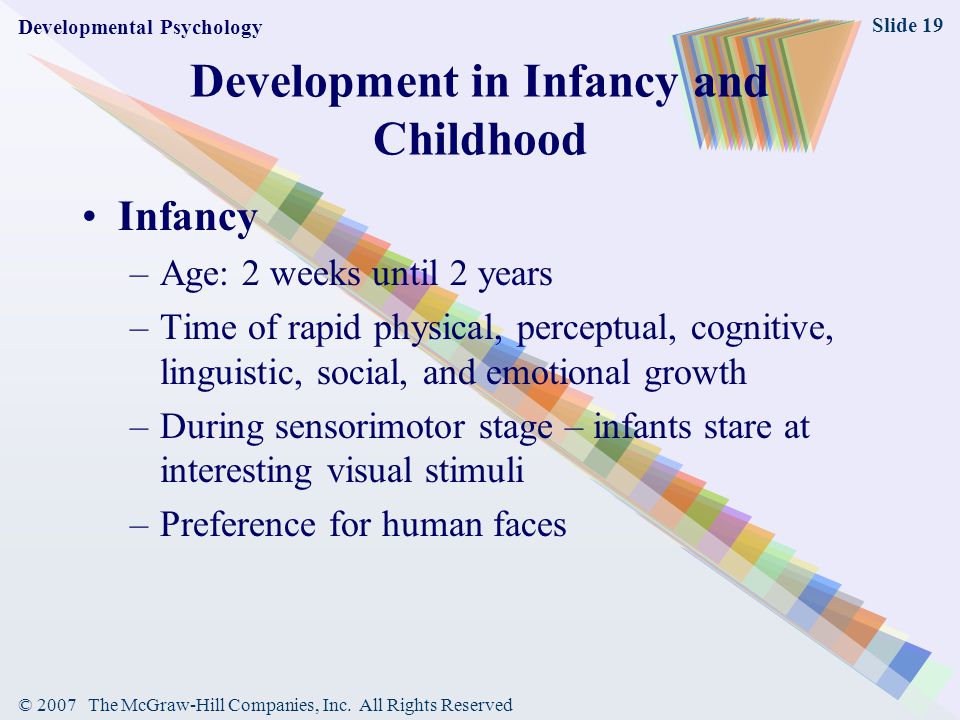 Developmental Psychology

Slide 19

Development in Infancy and Childhood

• Infancy
– Age: 2 weeks until 2 years
– Time of rapid physical, perceptual, cognitive, linguistic, social, and emotional growth
– During sensorimotor stage – infants stare at interesting visual stimuli
– Preference for human faces

© 2007 The McGraw-Hill Companies, Inc. All Rights Reserved